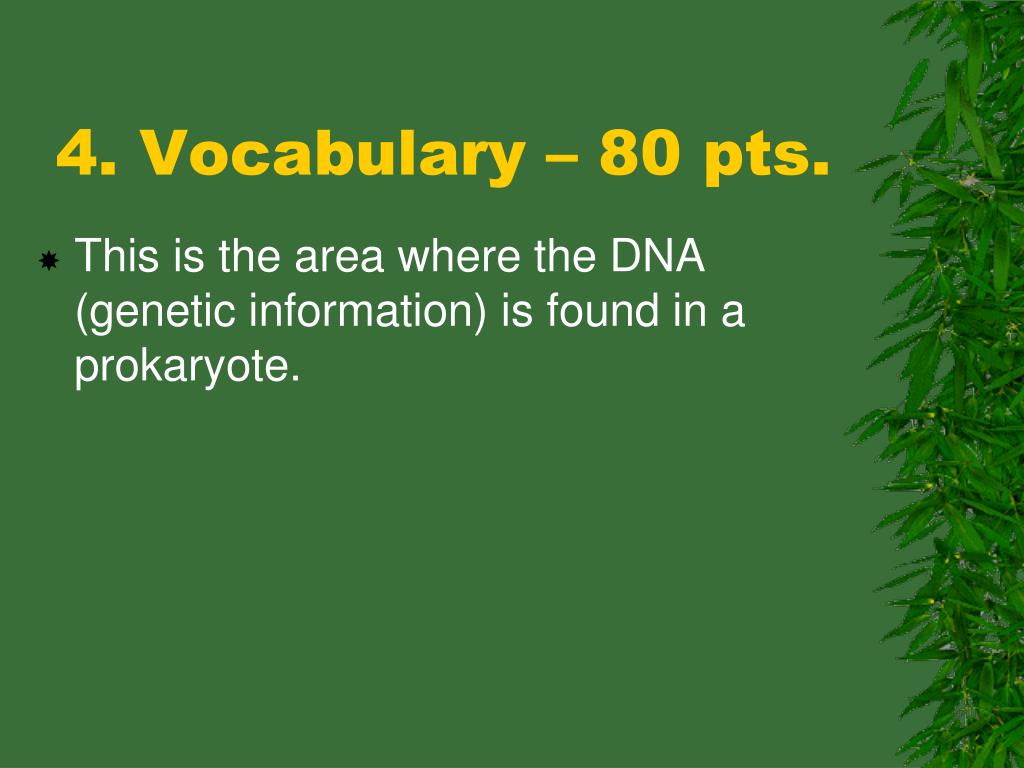 4. Vocabulary – 80 pts.

This is the area where the DNA (genetic information) is found in a prokaryote.